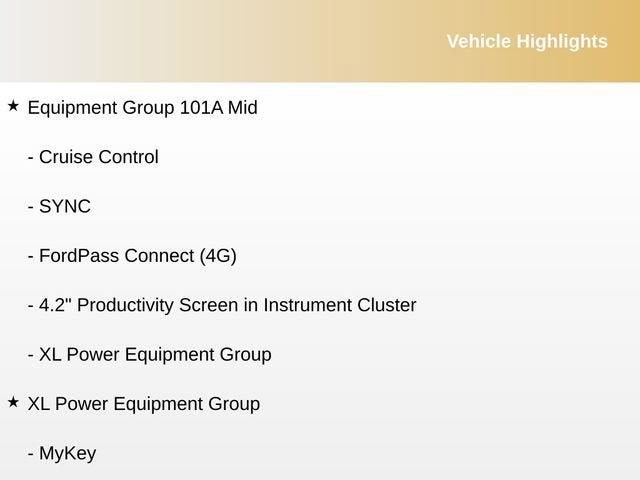 Vehicle Highlights

★ Equipment Group 101A Mid

- Cruise Control

- SYNC

- FordPass Connect (4G)

- 4.2" Productivity Screen in Instrument Cluster

- XL Power Equipment Group

★ XL Power Equipment Group

- MyKey